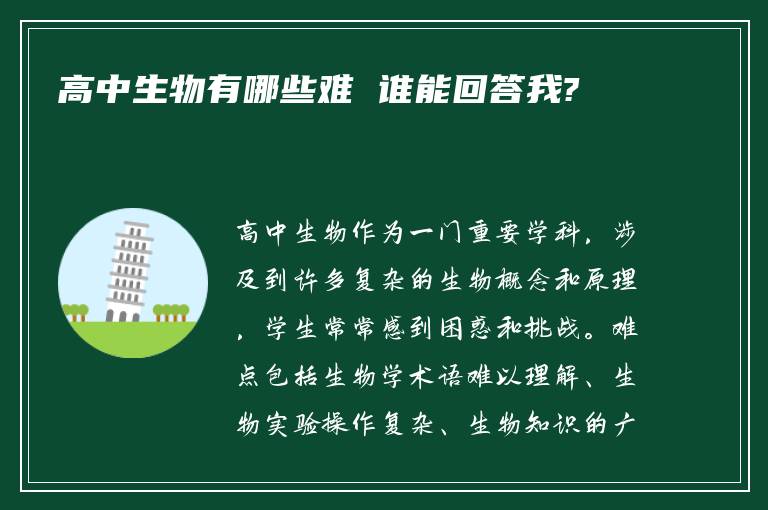 高中生物有哪些难 谁能回答我?

高中生物作为一门重要学科，涉及到许多复杂的生物概念和原理，学生常常感到困惑和挑战。难点包括生物学术语难以理解、生物实验操作复杂、生物知识的广